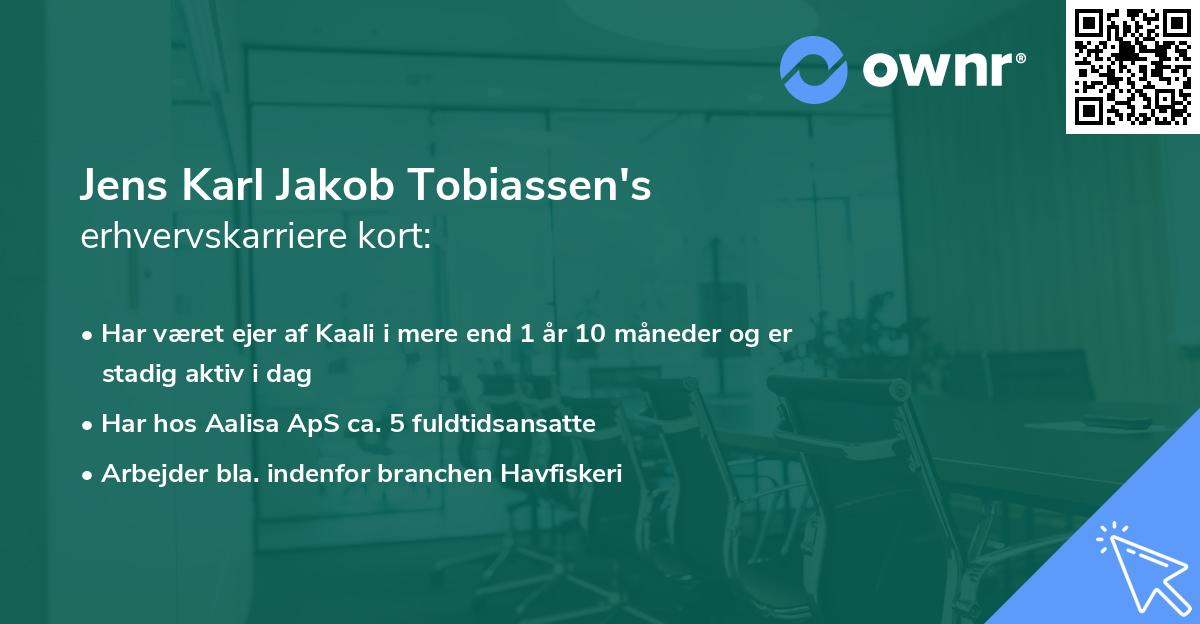 ownr®

Jens Karl Jakob Tobiassen's
erhvervskarriere kort:

• Har været ejer af Kaali i mere end 1 år 10 måneder og er stadig aktiv i dag
• Har hos Aalisa ApS ca. 5 fuldtidsansatte
• Arbejder bla. indenfor branchen Havfiskeri